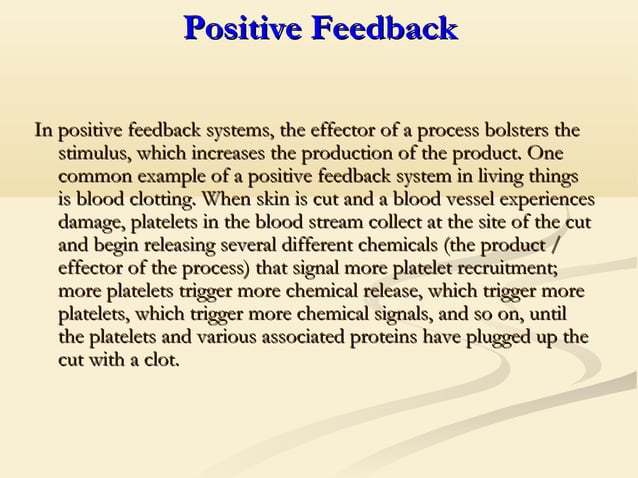 Positive Feedback

In positive feedback systems, the effector of a process bolsters the stimulus, which increases the production of the product. One common example of a positive feedback system in living things is blood clotting. When skin is cut and a blood vessel experiences damage, platelets in the blood stream collect at the site of the cut and begin releasing several different chemicals (the product / effector of the process) that signal more platelet recruitment; more platelets trigger more chemical release, which trigger more platelets, which trigger more chemical signals, and so on, until the platelets and various associated proteins have plugged up the cut with a clot.